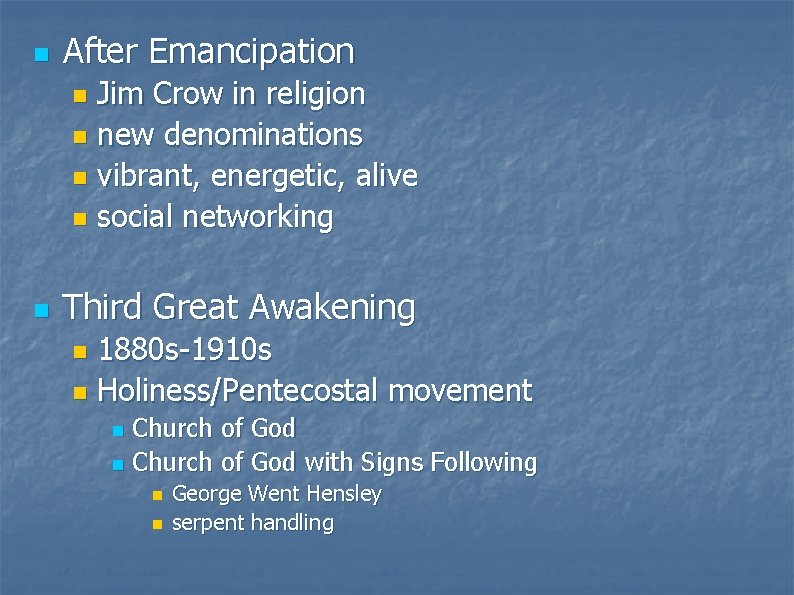 After Emancipation

Jim Crow in religion

new denominations

vibrant, energetic, alive

social networking

Third Great Awakening

1880s-1910s

Holiness/Pentecostal movement

Church of God

Church of God with Signs Following

George Went Hensley

serpent handling